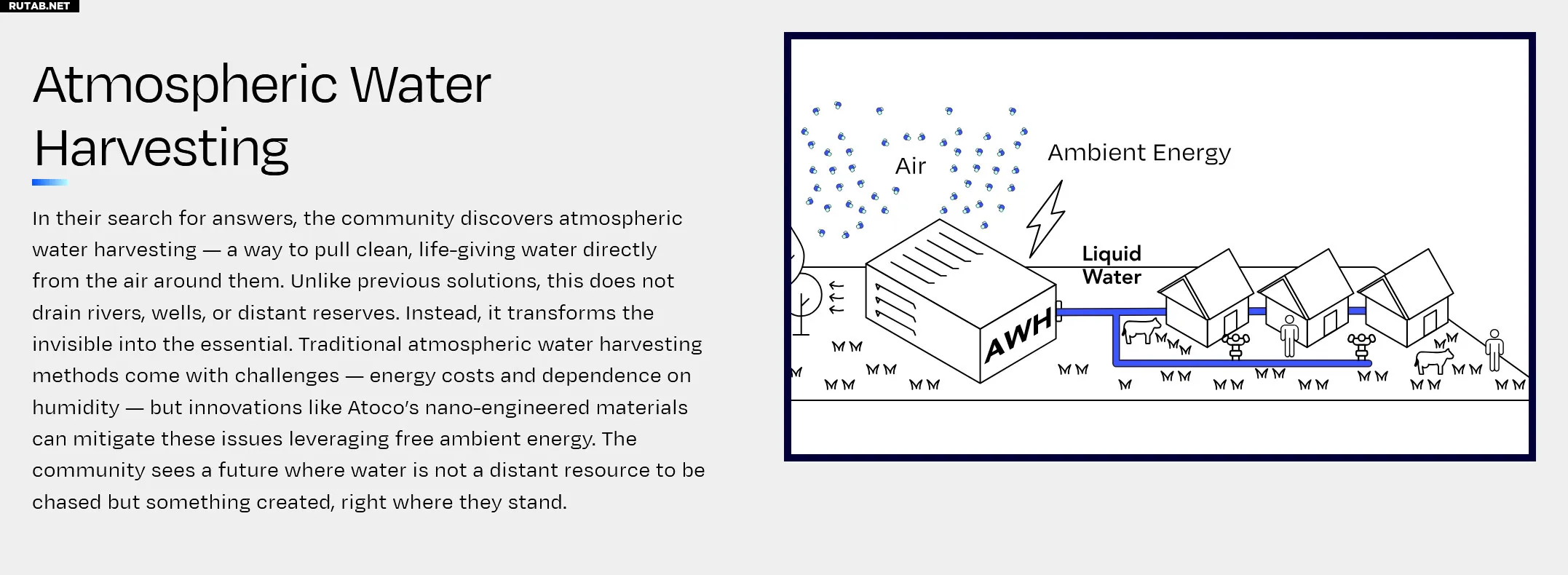 RUTAB.NET

Atmospheric Water Harvesting

In their search for answers, the community discovers atmospheric water harvesting — a way to pull clean, life-giving water directly from the air around them. Unlike previous solutions, this does not drain rivers, wells, or distant reserves. Instead, it transforms the invisible into the essential. Traditional atmospheric water harvesting methods come with challenges — energy costs and dependence on humidity — but innovations like Atoco's nano-engineered materials can mitigate these issues leveraging free ambient energy. The community sees a future where water is not a distant resource to be chased but something created, right where they stand.

Air

Ambient Energy

Liquid Water

AWH